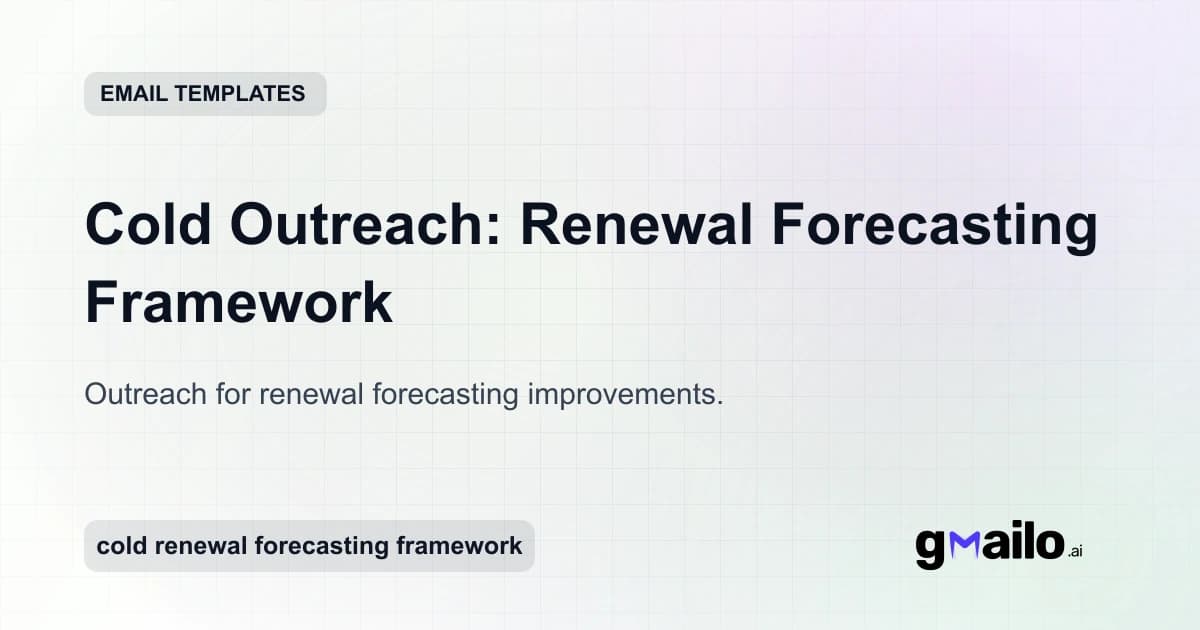 EMAIL TEMPLATES

Cold Outreach: Renewal Forecasting Framework

Outreach for renewal forecasting improvements.

cold renewal forecasting framework

gmailo.ai